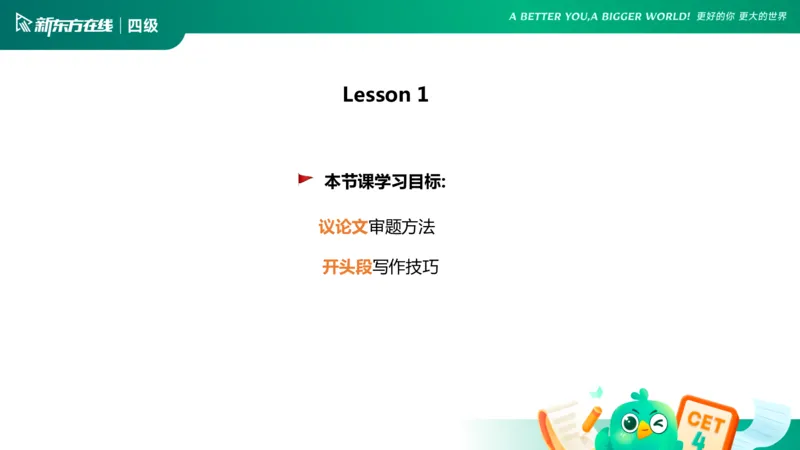 新东方在线 | 四级

A BETTER YOU,A BIGGER WORLD! 更好的你 更大的世界

Lesson 1

本节课学习目标:

议论文审题方法

开头段写作技巧

CET 4